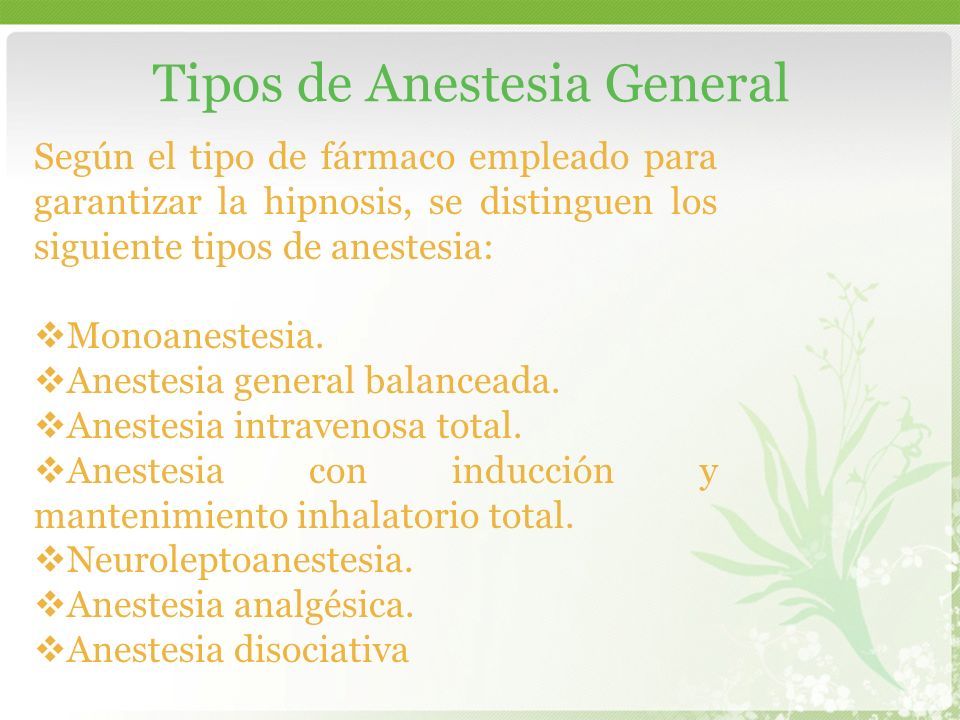 Tipos de Anestesia General

Según el tipo de fármaco empleado para garantizar la hipnosis, se distinguen los siguiente tipos de anestesia:

❖Monoanestesia.
❖Anestesia general balanceada.
❖Anestesia intravenosa total.
❖Anestesia con inducción y mantenimiento inhalatorio total.
❖Neuroleptoanestesia.
❖Anestesia analgésica.
❖Anestesia disociativa